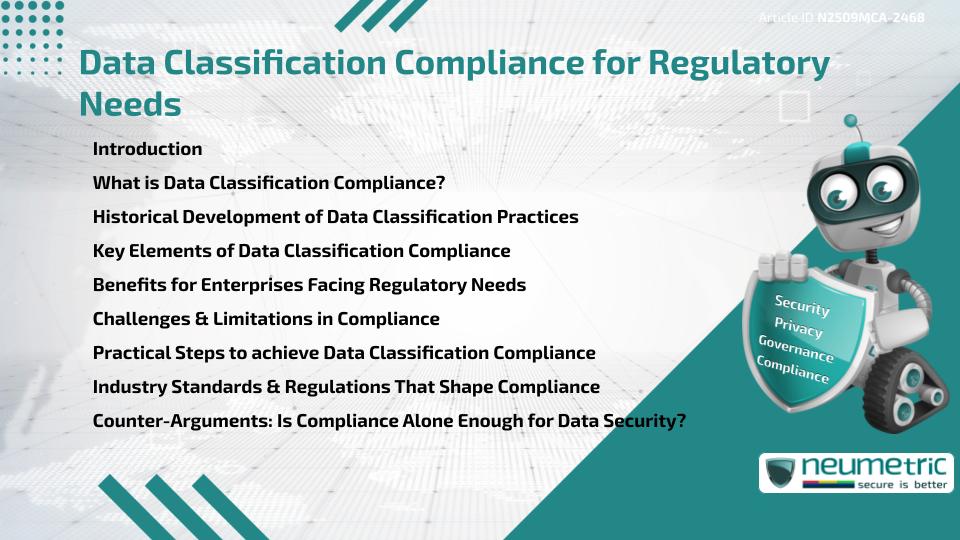 Article ID N2509MCA-2468

Data Classification Compliance for Regulatory Needs

Introduction

What is Data Classification Compliance?

Historical Development of Data Classification Practices

Key Elements of Data Classification Compliance

Benefits for Enterprises Facing Regulatory Needs

Challenges & Limitations in Compliance

Practical Steps to achieve Data Classification Compliance

Industry Standards & Regulations That Shape Compliance

Counter-Arguments: Is Compliance Alone Enough for Data Security?

Security
Privacy
Governance
Compliance

neumetric
secure is better